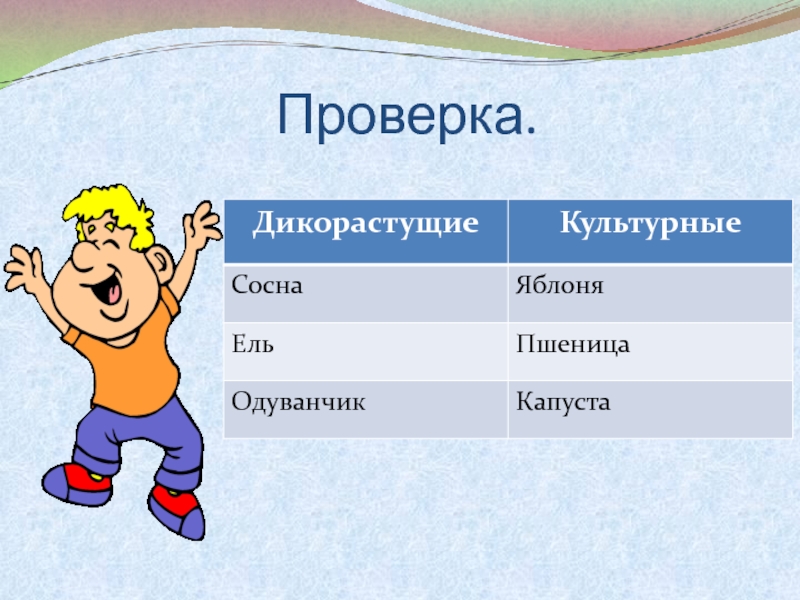 Проверка.

| Дикорастущие | Культурные |
|---|---|
| Сосна | Яблоня |
| Ель | Пшеница |
| Одуванчик | Капуста |